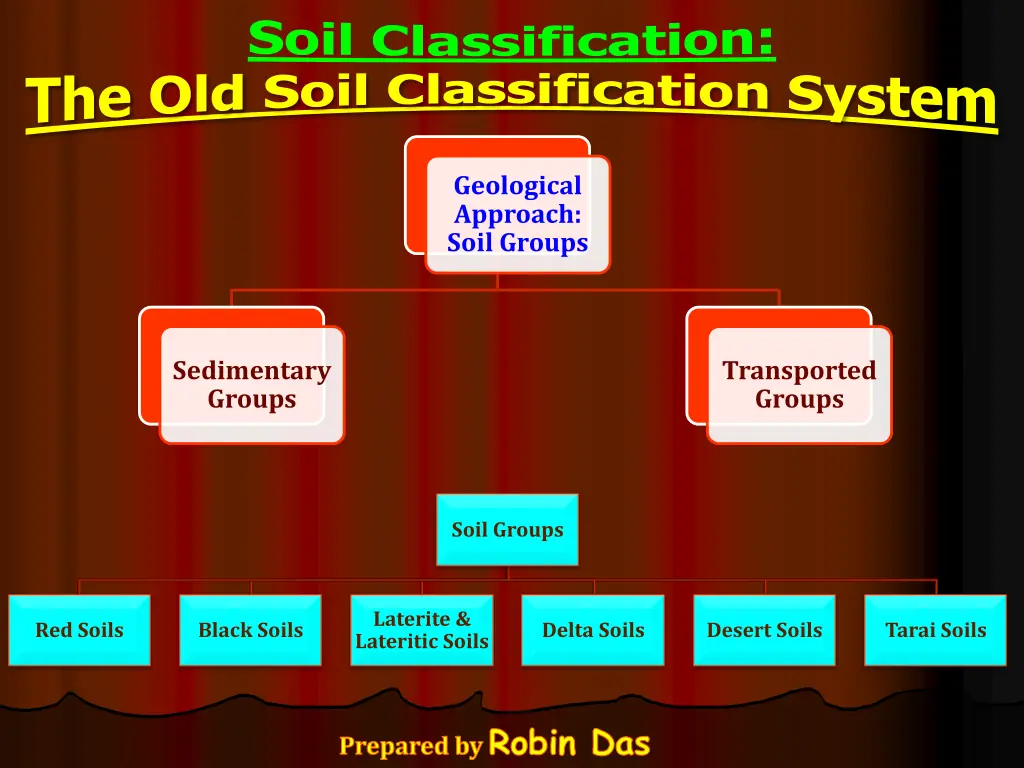 Soil Classification:
The Old Soil Classification System

Geological Approach: Soil Groups

Sedimentary Groups

Transported Groups

Soil Groups

Red Soils

Black Soils

Laterite & Lateritic Soils

Delta Soils

Desert Soils

Tarai Soils

Prepared by Robin Das